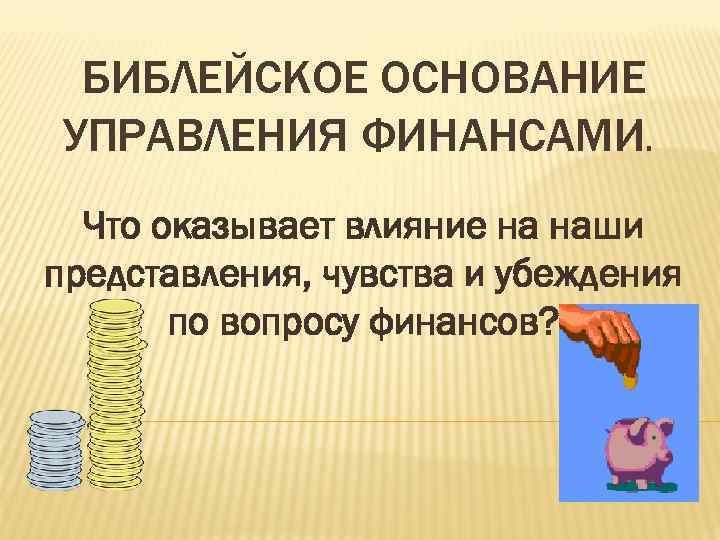 БИБЛЕЙСКОЕ ОСНОВАНИЕ УПРАВЛЕНИЯ ФИНАНСАМИ.

Что оказывает влияние на наши представления, чувства и убеждения по вопросу финансов?